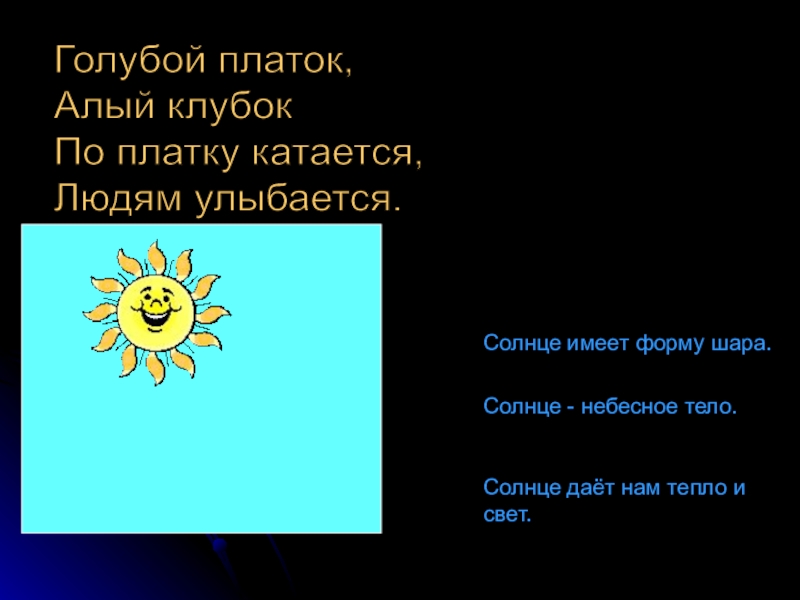 Голубой платок,
Алый клубок
По платку катается,
Людям улыбается.

Солнце имеет форму шара.

Солнце - небесное тело.

Солнце даёт нам тепло и свет.